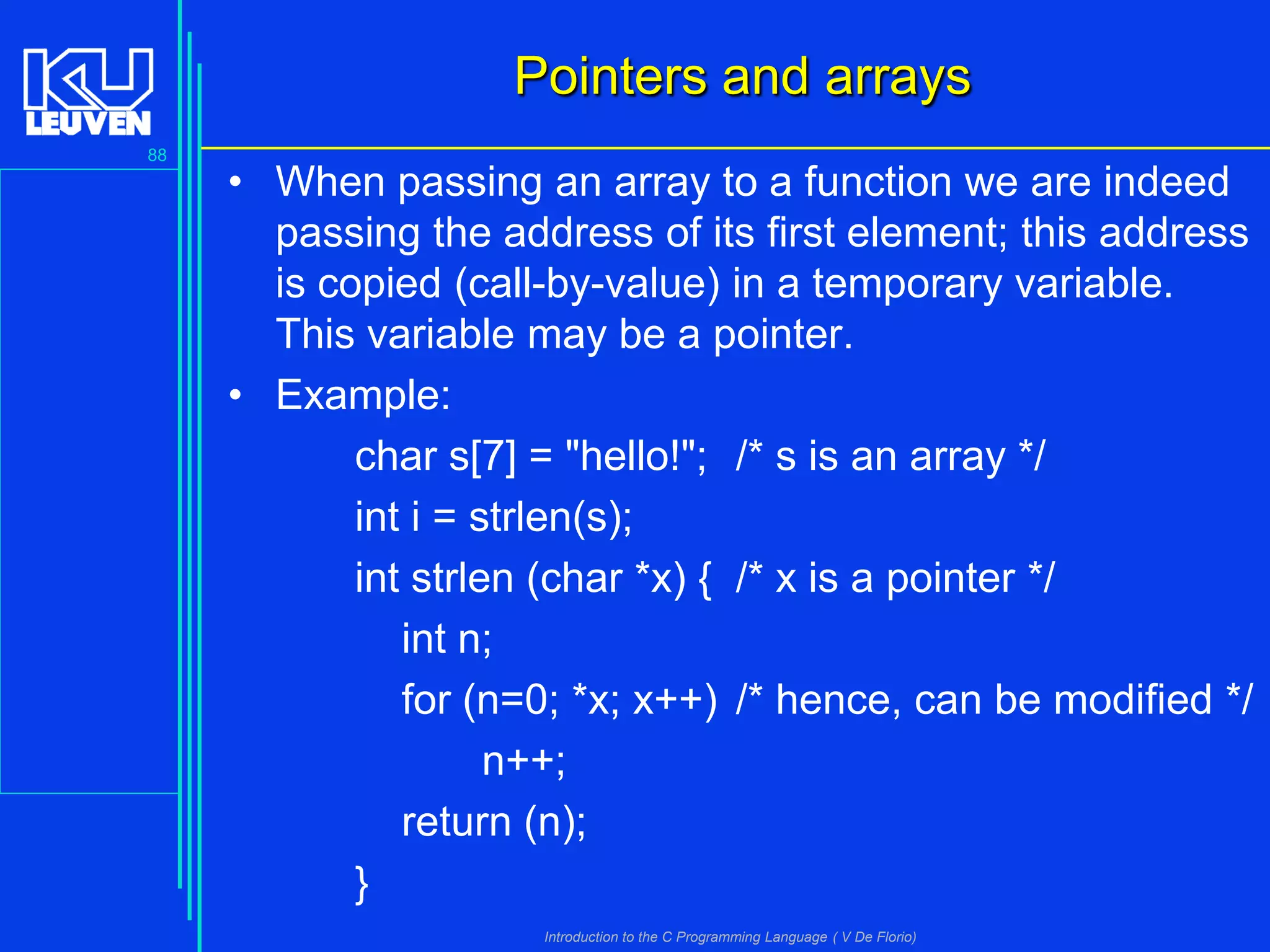 KU LEUVEN

88

Pointers and arrays

• When passing an array to a function we are indeed passing the address of its first element; this address is copied (call-by-value) in a temporary variable. This variable may be a pointer.

• Example:

char s[7] = "hello!"; /* s is an array */
int i = strlen(s);
int strlen (char *x) { /* x is a pointer */
int n;
for (n=0; *x; x++) /* hence, can be modified */
n++;
return (n);
}

Introduction to the C Programming Language ( V De Florio)